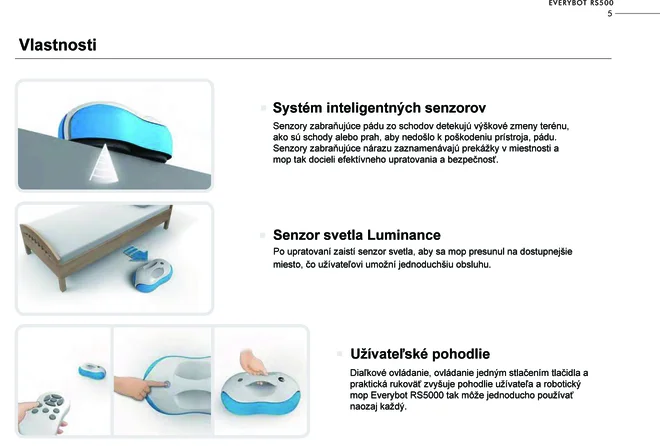 EVERYBOT RS500
5

Vlastnosti

Systém inteligentných senzorov
Senzory zabraňujúce pádu zo schodov detekujú výškové zmeny terénu, ako sú schody alebo prah, aby nedošlo k poškodeniu prístroja, pádu. Senzory zabraňujúce nárazu zaznamenávajú prekážky v miestnosti a mop tak docieli efektívneho upratovania a bezpečnosť.

Senzor svetla Luminance
Po upratovaní zaistí senzor svetla, aby sa mop presunul na dostupnejšie miesto, čo užívateľovi umožní jednoduchšiu obsluhu.

Užívateľské pohodlie
Diaľkové ovládanie, ovládanie jedným stlačením tlačidla a praktická rukoväť zvyšuje pohodlie užívateľa a robotický mop Everybot RS5000 tak môže jednoducho používať naozaj každý.